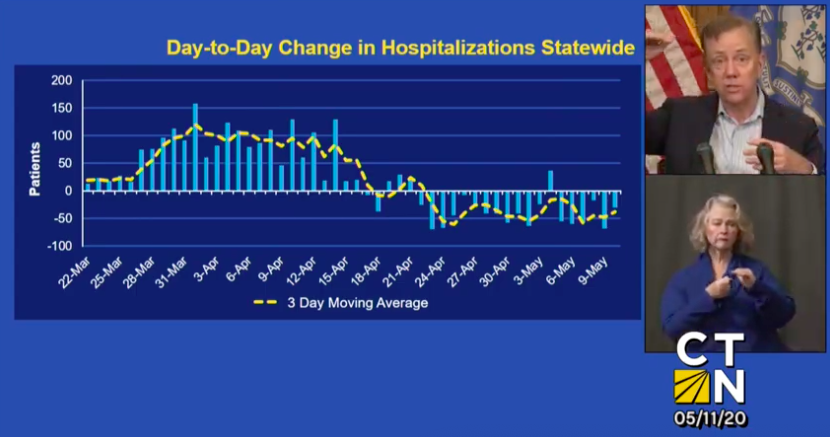 Day-to-Day Change in Hospitalizations Statewide

Patients

200
150
100
50
0
-50
-100

22-Mar
25-Mar
28-Mar
31-Mar
3-Apr
6-Apr
9-Apr
12-Apr
15-Apr
18-Apr
21-Apr
24-Apr
27-Apr
30-Apr
3-May
6-May
9-May

3 Day Moving Average

CT
N
05/11/20